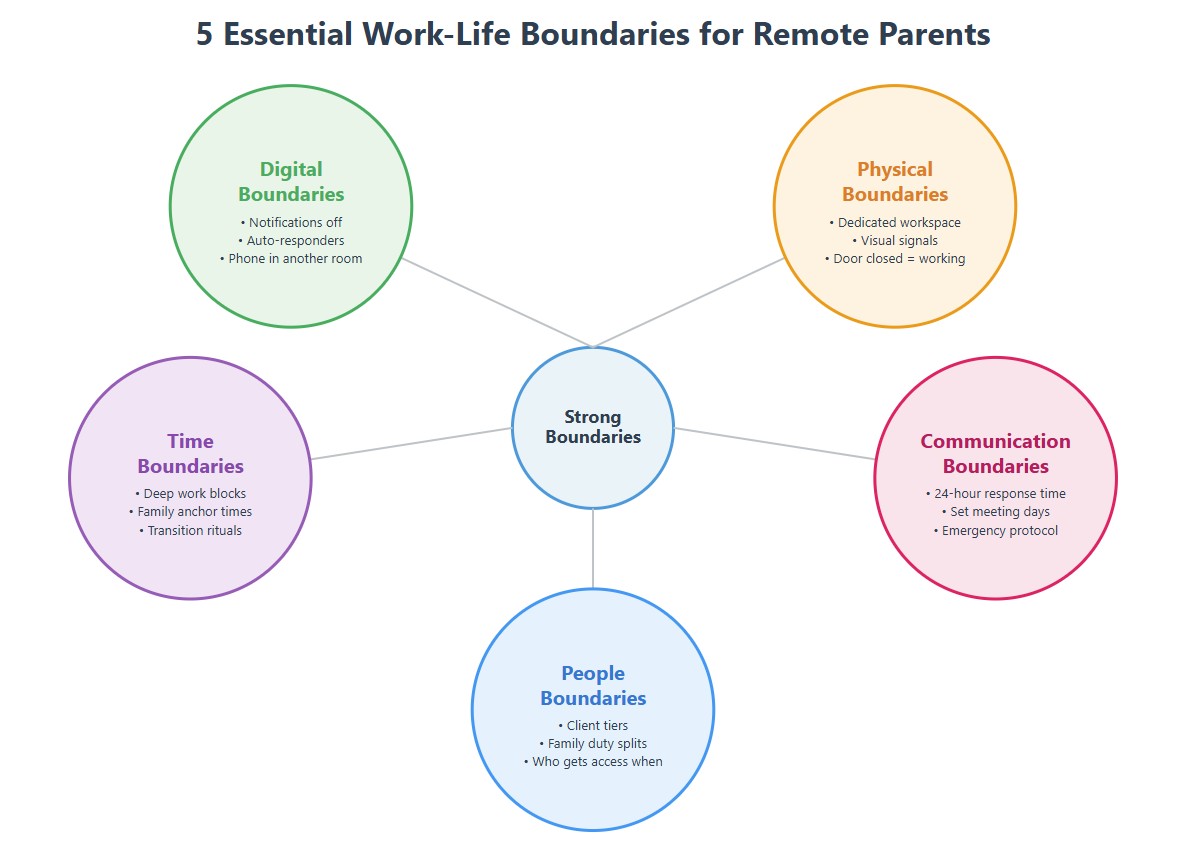 5 Essential Work-Life Boundaries for Remote Parents

Digital Boundaries
• Notifications off
• Auto-responders
• Phone in another room

Physical Boundaries
• Dedicated workspace
• Visual signals
• Door closed = working

Strong Boundaries

Time Boundaries
• Deep work blocks
• Family anchor times
• Transition rituals

Communication Boundaries
• 24-hour response time
• Set meeting days
• Emergency protocol

People Boundaries
• Client tiers
• Family duty splits
• Who gets access when